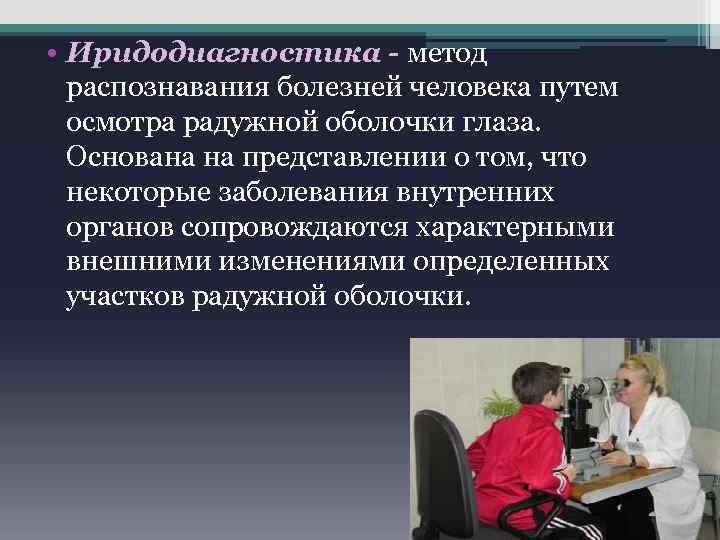 • Иридодиагностика - метод распознавания болезней человека путем осмотра радужной оболочки глаза. Основана на представлении о том, что некоторые заболевания внутренних органов сопровождаются характерными внешними изменениями определенных участков радужной оболочки.